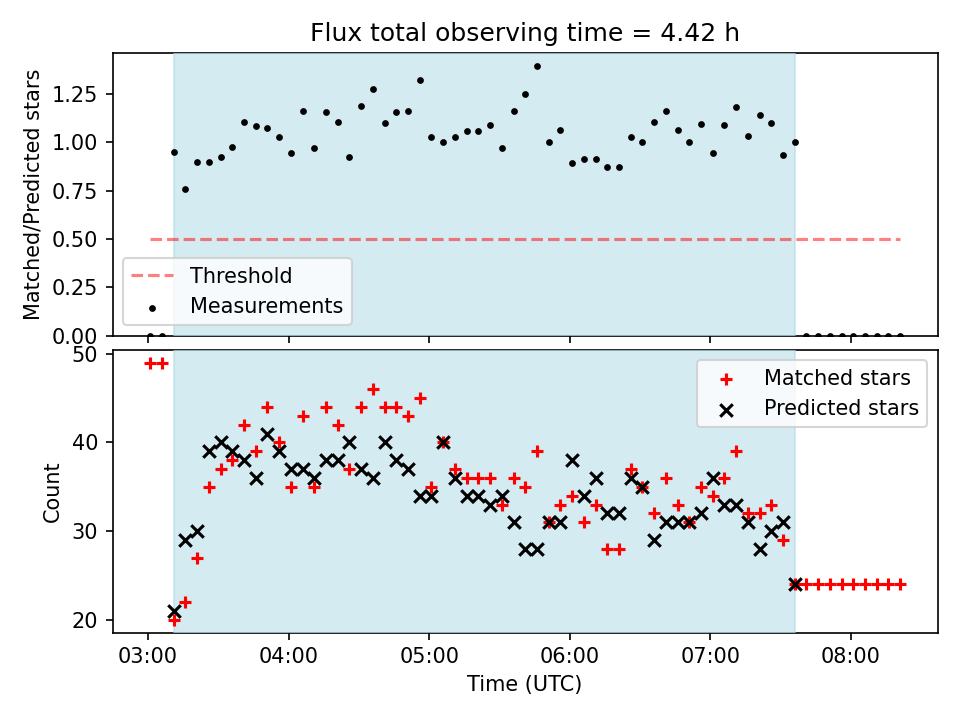 Flux total observing time = 4.42 h

Matched/Predicted stars

1.25
1.00
0.75
0.50
0.25
0.00

Threshold
Measurements

Count

50
40
30
20

Matched stars
Predicted stars

03:00
04:00
05:00
06:00
07:00
08:00

Time (UTC)